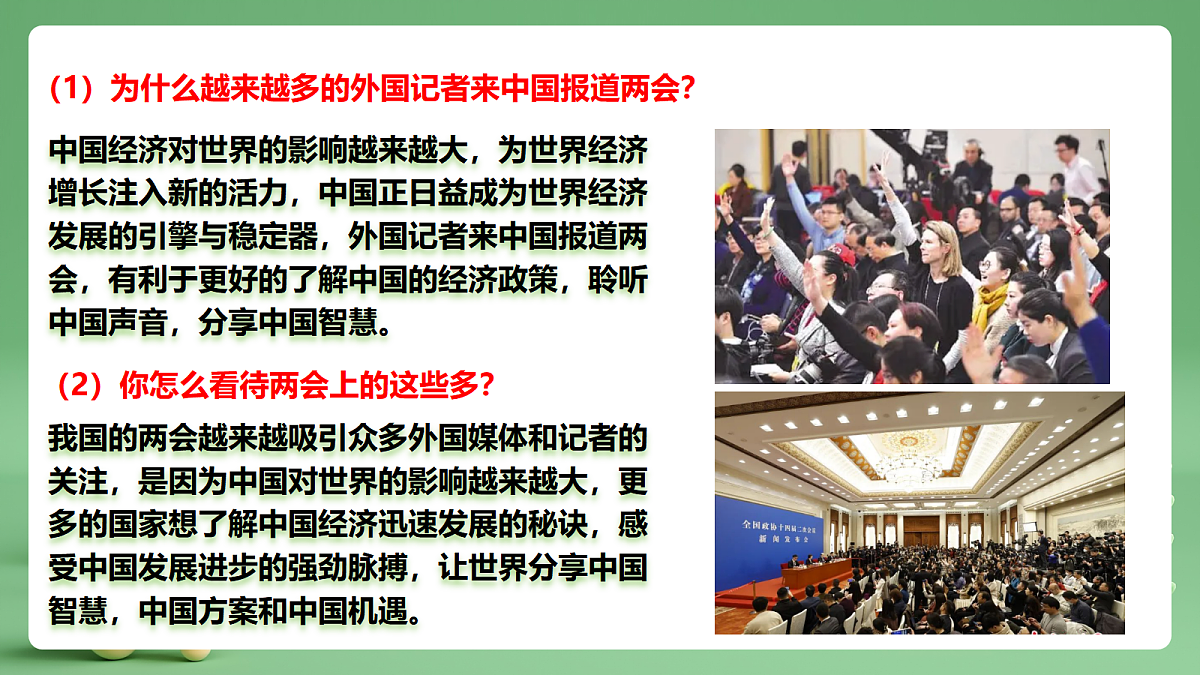 （1）为什么越来越多的外国记者来中国报道两会?

中国经济对世界的影响越来越大，为世界经济增长注入新的活力，中国正日益成为世界经济发展的引擎与稳定器，外国记者来中国报道两会，有利于更好的了解中国的经济政策，聆听中国声音，分享中国智慧。

（2）你怎么看待两会上的这些多?

我国的两会越来越吸引众多外国媒体和记者的关注，是因为中国对世界的影响越来越大，更多的国家想了解中国经济迅速发展的秘诀，感受中国发展进步的强劲脉搏，让世界分享中国智慧，中国方案和中国机遇。

全国政协十四届二次会议
新闻发布会